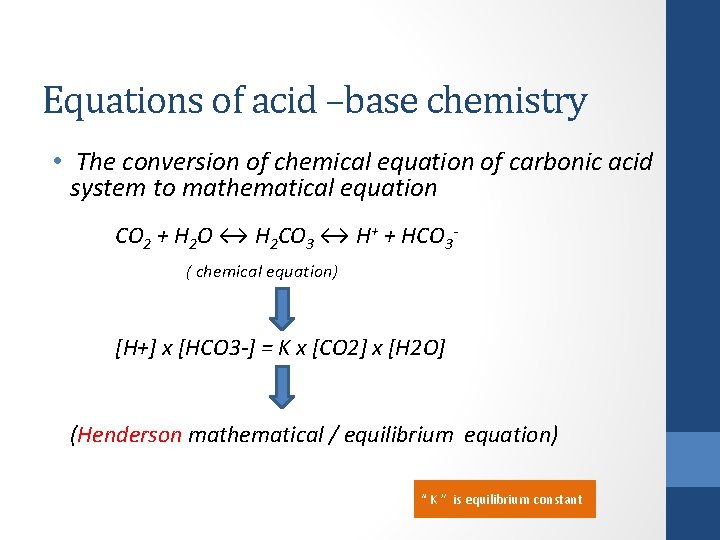 Equations of acid –base chemistry

• The conversion of chemical equation of carbonic acid system to mathematical equation

$CO_2 + H_2O \leftrightarrow H_2CO_3 \leftrightarrow H^+ + HCO_3^-$

( chemical equation)

[H+] x [HCO3-] = K x [CO2] x [H2O]

(Henderson mathematical / equilibrium equation)

" K " is equilibrium constant